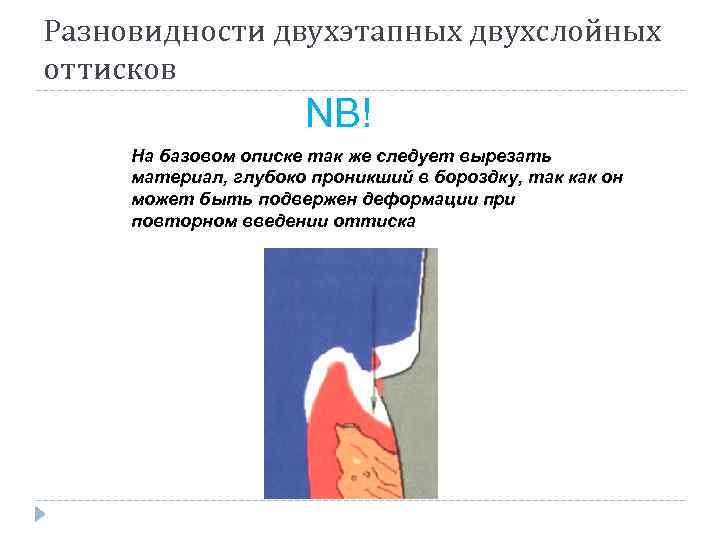 Разновидности двухэтапных двухслойных оттисков

NB!

На базовом описке так же следует вырезать материал, глубоко проникший в бороздку, так как он может быть подвержен деформации при повторном введении оттиска